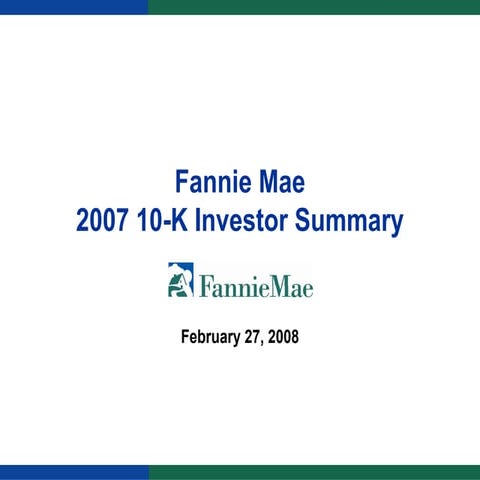 Fannie Mae
2007 10-K Investor Summary

FannieMae

February 27, 2008